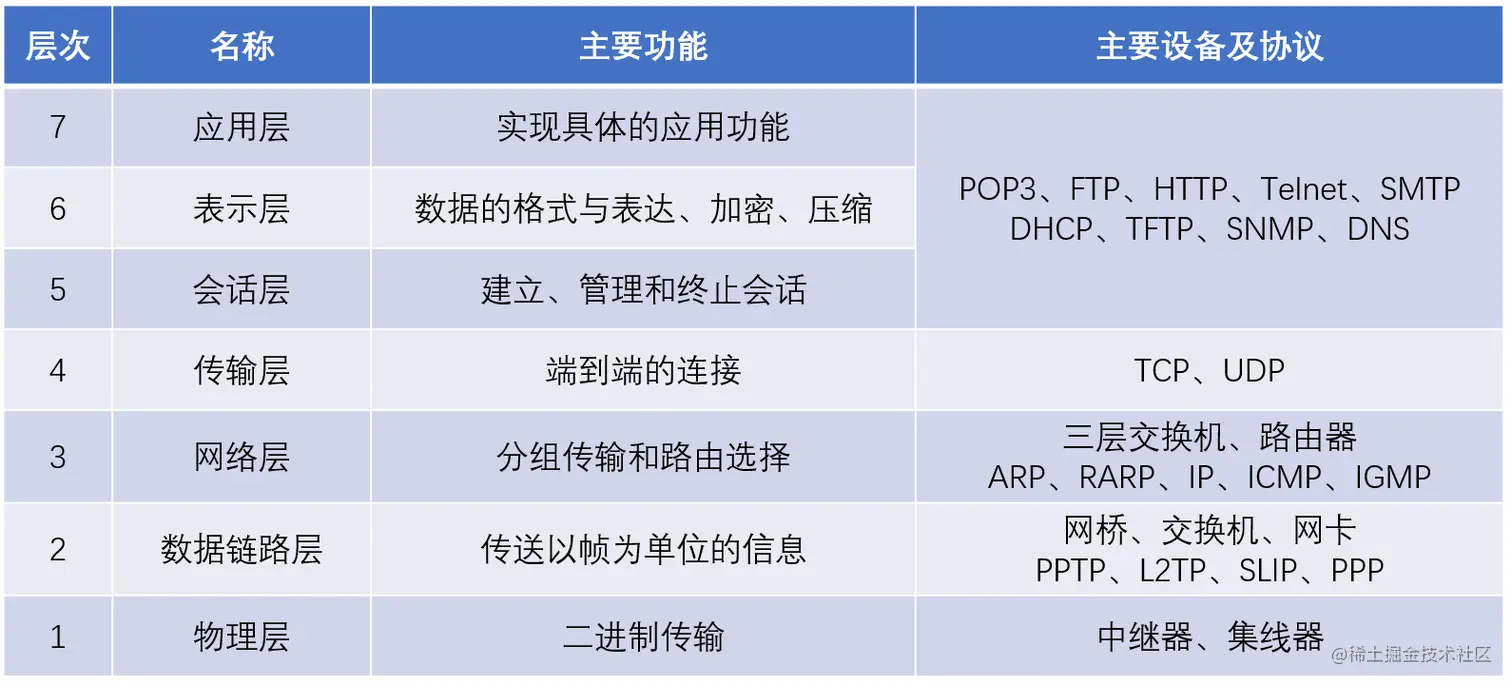 | 层次 | 名称 | 主要功能 | 主要设备及协议 |
|---|---|---|---|
| 7 | 应用层 | 实现具体的应用功能 | POP3、FTP、HTTP、Telnet、SMTP DHCP、TFTP、SNMP、DNS |
| 6 | 表示层 | 数据的格式与表达、加密、压缩 | |
| 5 | 会话层 | 建立、管理和终止会话 | |
| 4 | 传输层 | 端到端的连接 | TCP、UDP |
| 3 | 网络层 | 分组传输和路由选择 | 三层交换机、路由器 ARP、RARP、IP、ICMP、IGMP |
| 2 | 数据链路层 | 传送以帧为单位的信息 | 网桥、交换机、网卡 PPTP、L2TP、SLIP、PPP |
| 1 | 物理层 | 二进制传输 | 中继器、集线器 |

@稀土掘金技术社区